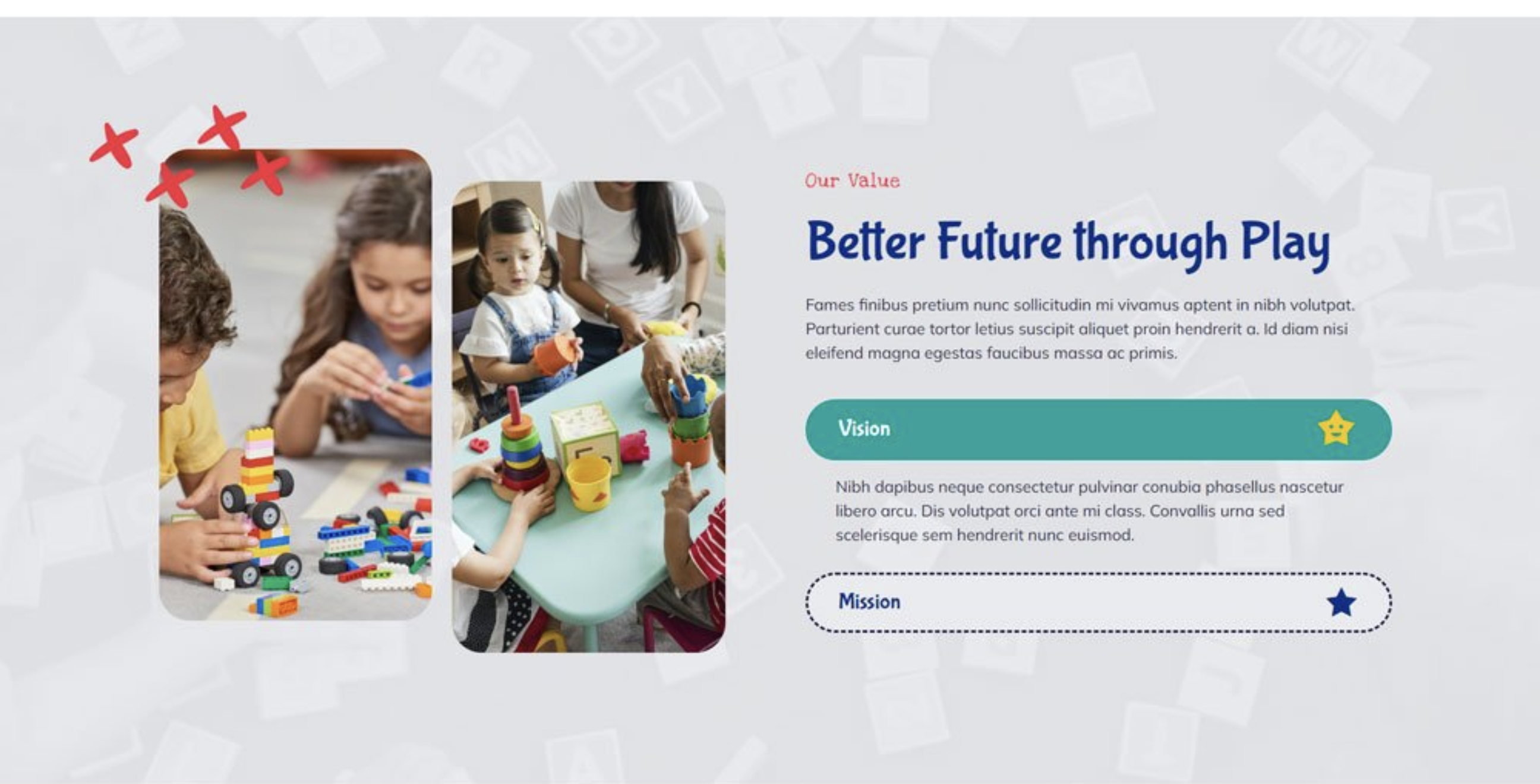 Our Value

Better Future through Play

Fames finibus pretium nunc sollicitudin mi vivamus aptent in nibh volutpat. Parturient curae tortor letius suscipit aliquet proin hendrerit a. Id diam nisi eleifend magna egestas faucibus massa ac primis.

Vision

Nibh dapibus neque consectetur pulvinar conubia phasellus nascetur libero arcu. Dis volutpat orci ante mi class. Convallis urna sed scelerisque sem hendrerit nunc euismod.

Mission